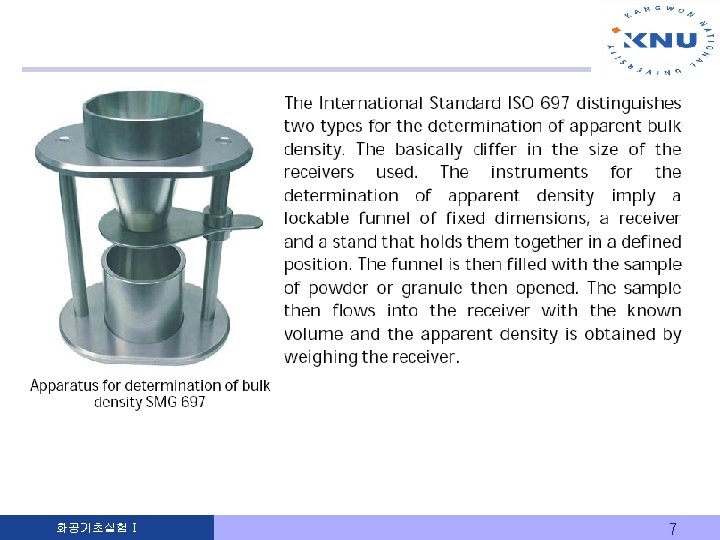 KANGWON NATIONAL UNIVERSITY
KNU

The International Standard ISO 697 distinguishes two types for the determination of apparent bulk density. The basically differ in the size of the receivers used. The instruments for the determination of apparent density imply a lockable funnel of fixed dimensions, a receiver and a stand that holds them together in a defined position. The funnel is then filled with the sample of powder or granule then opened. The sample then flows into the receiver with the known volume and the apparent density is obtained by weighing the receiver.

Apparatus for determination of bulk density SMG 697

화공기초실험 I

7